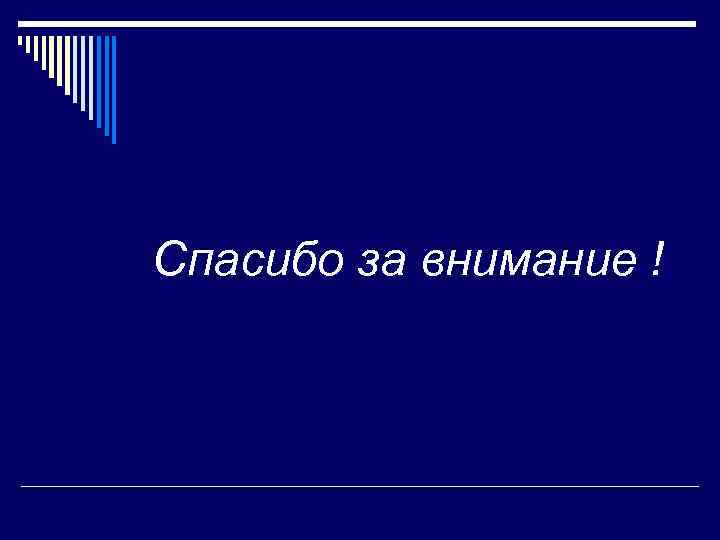 Спасибо за внимание !